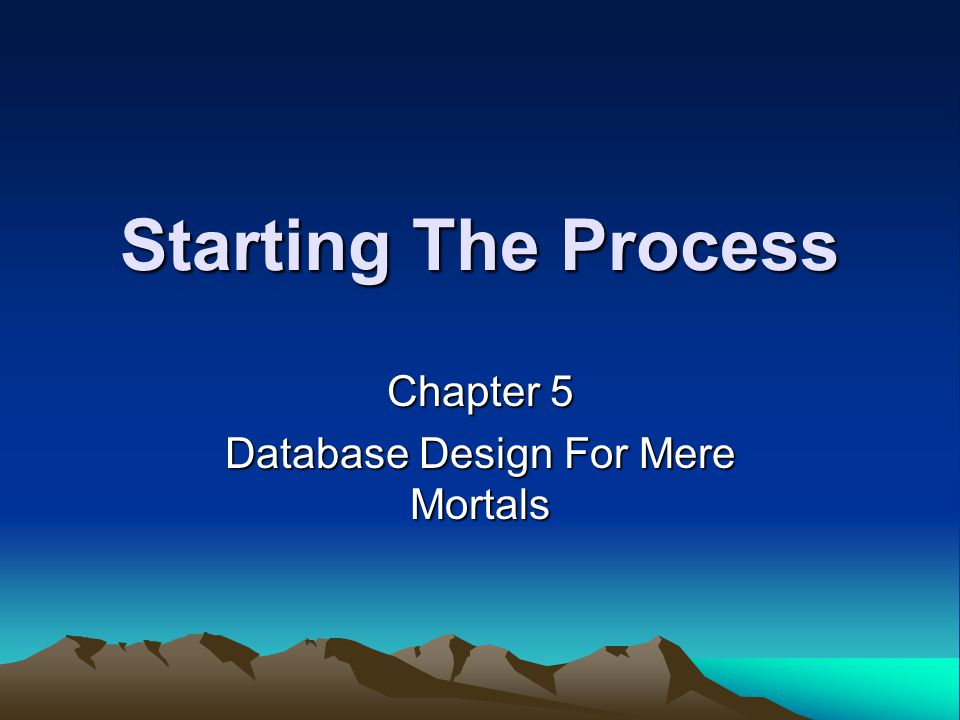 Starting The Process

Chapter 5

Database Design For Mere Mortals